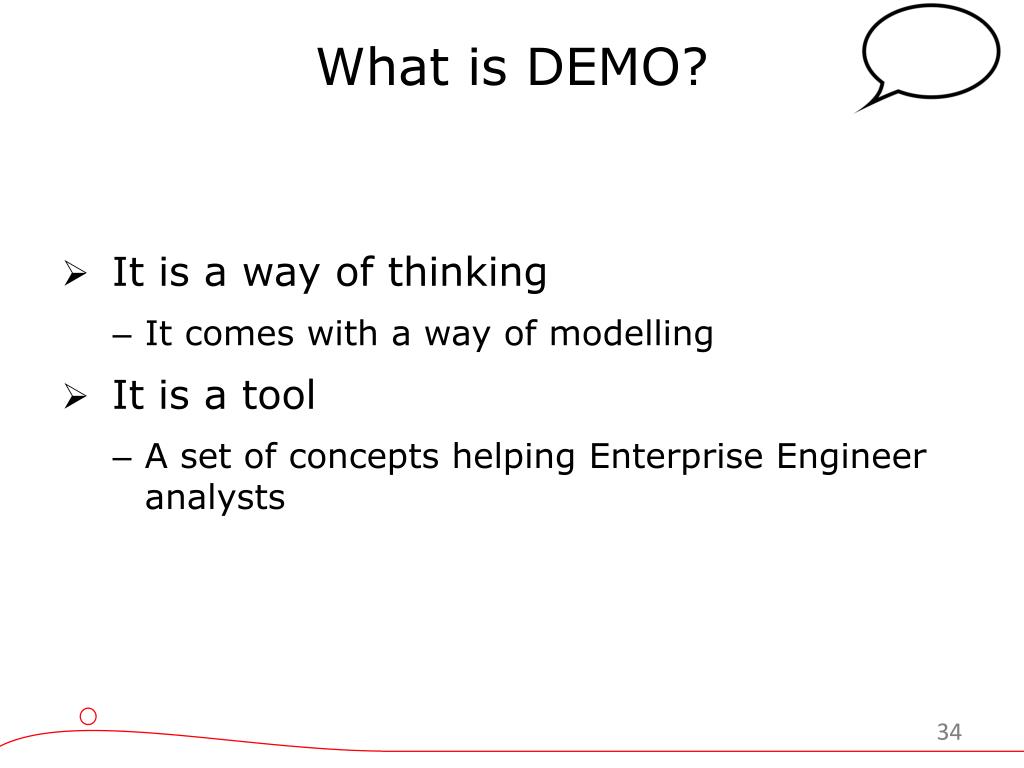 What is DEMO?

➢ It is a way of thinking
– It comes with a way of modelling

➢ It is a tool
– A set of concepts helping Enterprise Engineer analysts

34